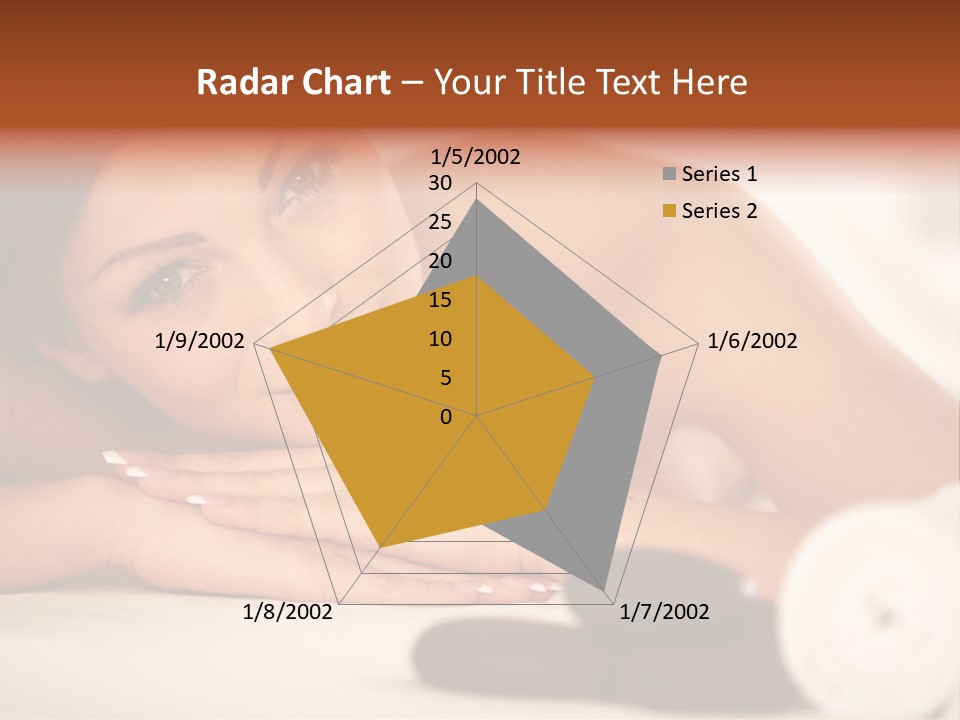 Radar Chart – Your Title Text Here

1/5/2002
30
25
20
15
10
5
0
1/6/2002
1/7/2002
1/8/2002
1/9/2002

Series 1
Series 2